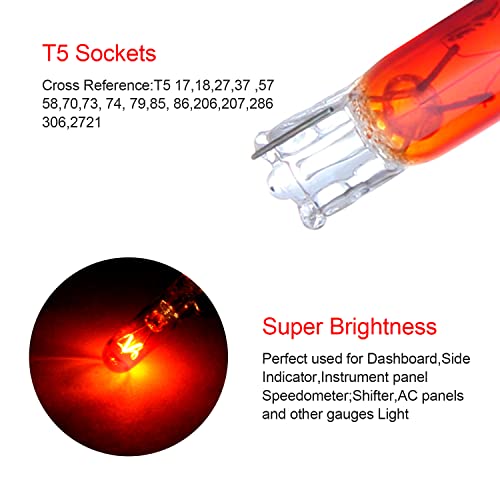 T5 Sockets

Cross Reference:T5 17,18,27,37 ,57 58,70,73, 74, 79,85, 86,206,207,286 306,2721

Super Brightness

Perfect used for Dashboard,Side Indicator,Instrument panel Speedometer;Shifter,AC panels and other gauges Light